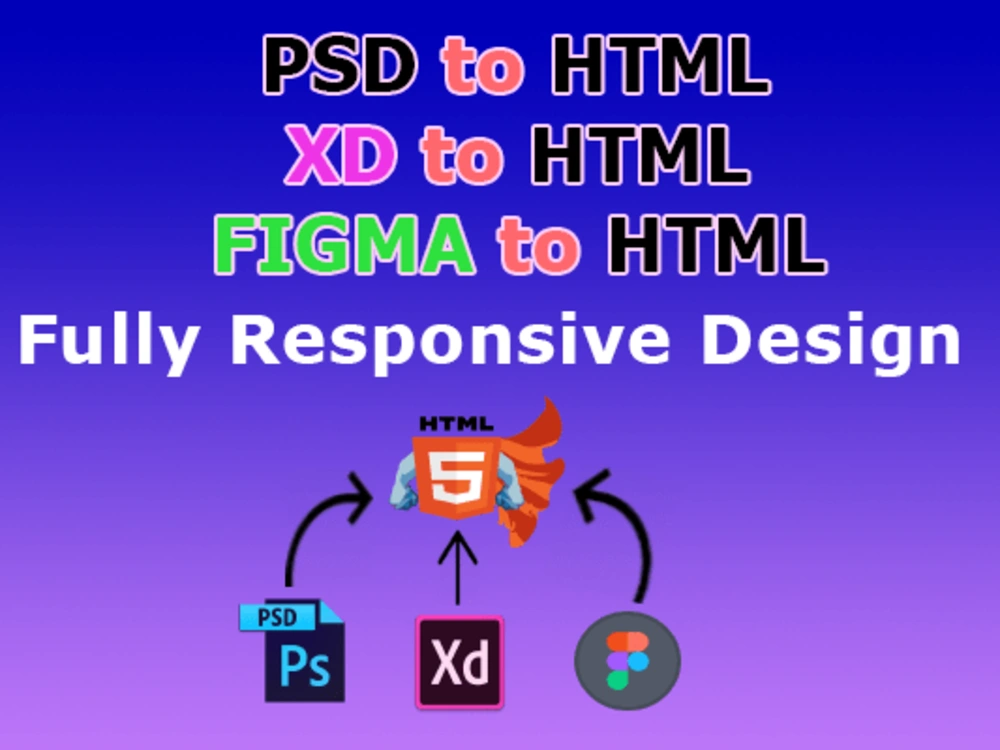 PSD to HTML
XD to HTML
FIGMA to HTML
Fully Responsive Design

HTML
5
PSD
Ps
Xd